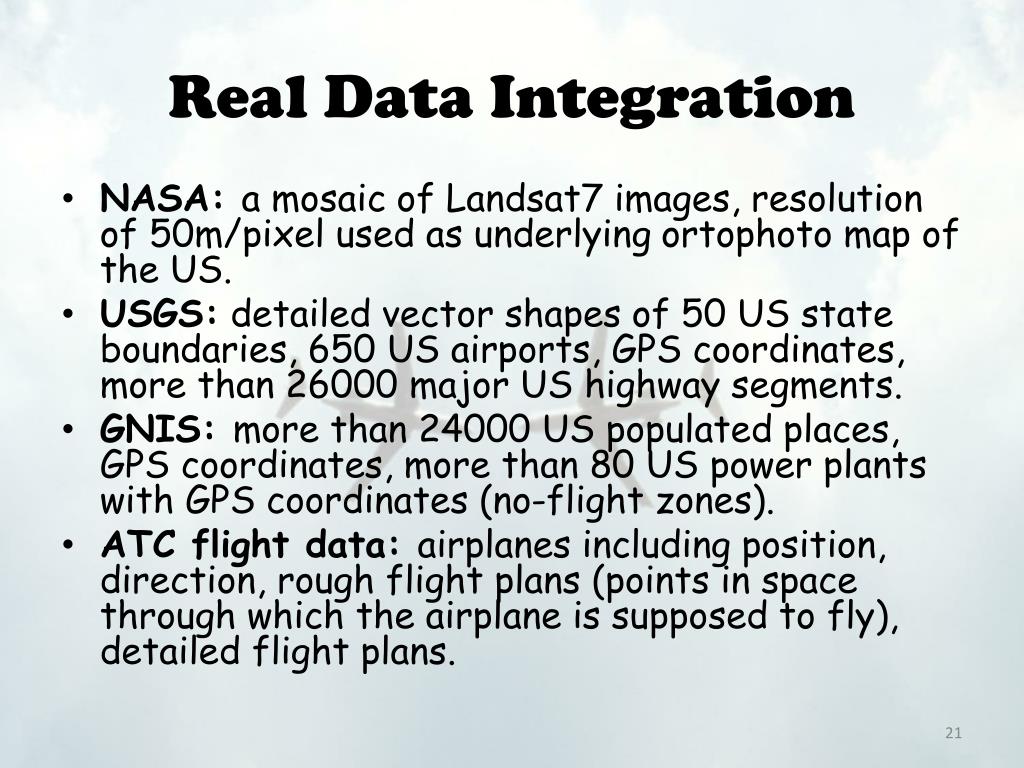 Real Data Integration

• NASA: a mosaic of Landsat7 images, resolution of 50m/pixel used as underlying ortophoto map of the US.
• USGS: detailed vector shapes of 50 US state boundaries, 650 US airports, GPS coordinates, more than 26000 major US highway segments.
• GNIS: more than 24000 US populated places, GPS coordinates, more than 80 US power plants with GPS coordinates (no-flight zones).
• ATC flight data: airplanes including position, direction, rough flight plans (points in space through which the airplane is supposed to fly), detailed flight plans.

21